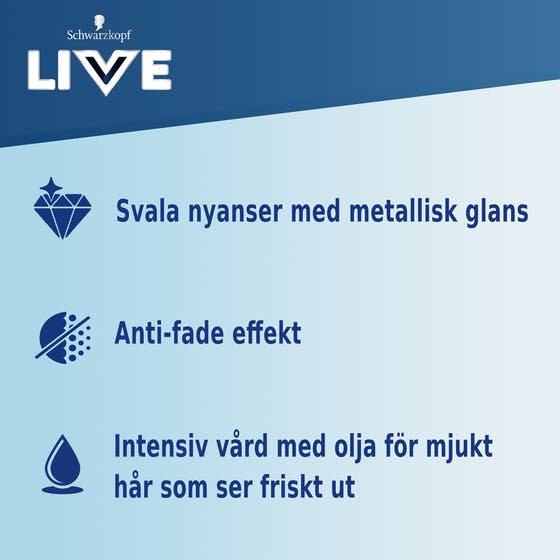 Schwarzkopf
LIVE

Svala nyanser med metallisk glans

Anti-fade effekt

Intensiv vård med olja för mjukt hår som ser friskt ut